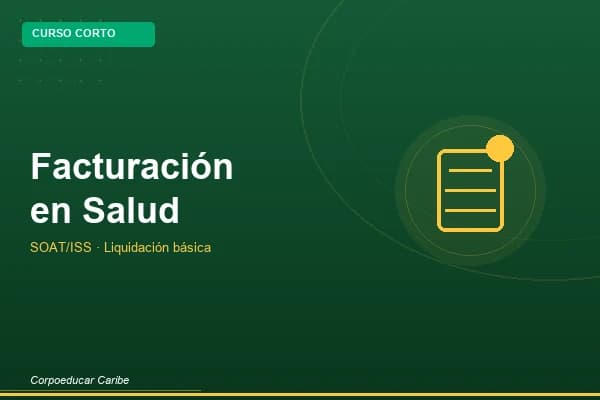 CURSO CORTO

Facturación en Salud

SOAT/ISS · Liquidación básica

Corpoeducar Caribe